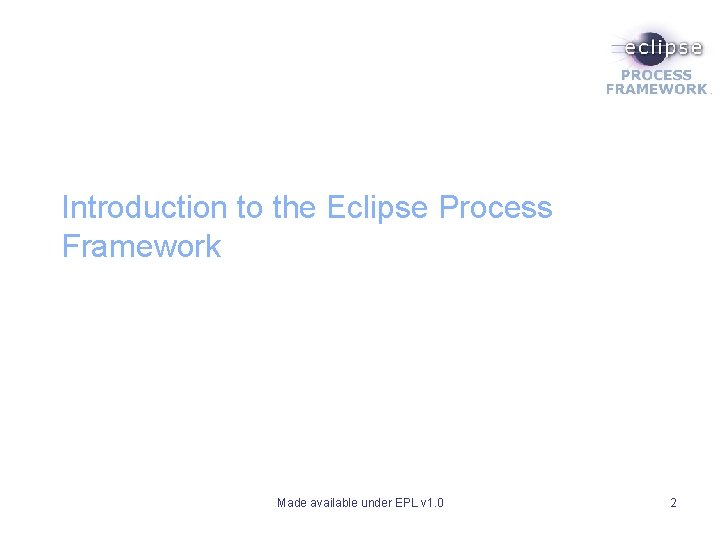 eclipse
PROCESS
FRAMEWORK

Introduction to the Eclipse Process Framework

Made available under EPL v1.0

2